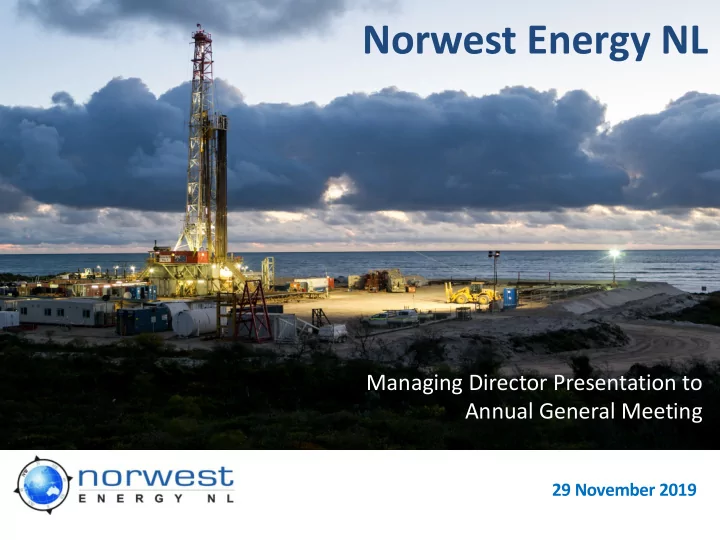 Norwest Energy NL

Managing Director Presentation to Annual General Meeting

norwest
ENERGY NL

29 November 2019